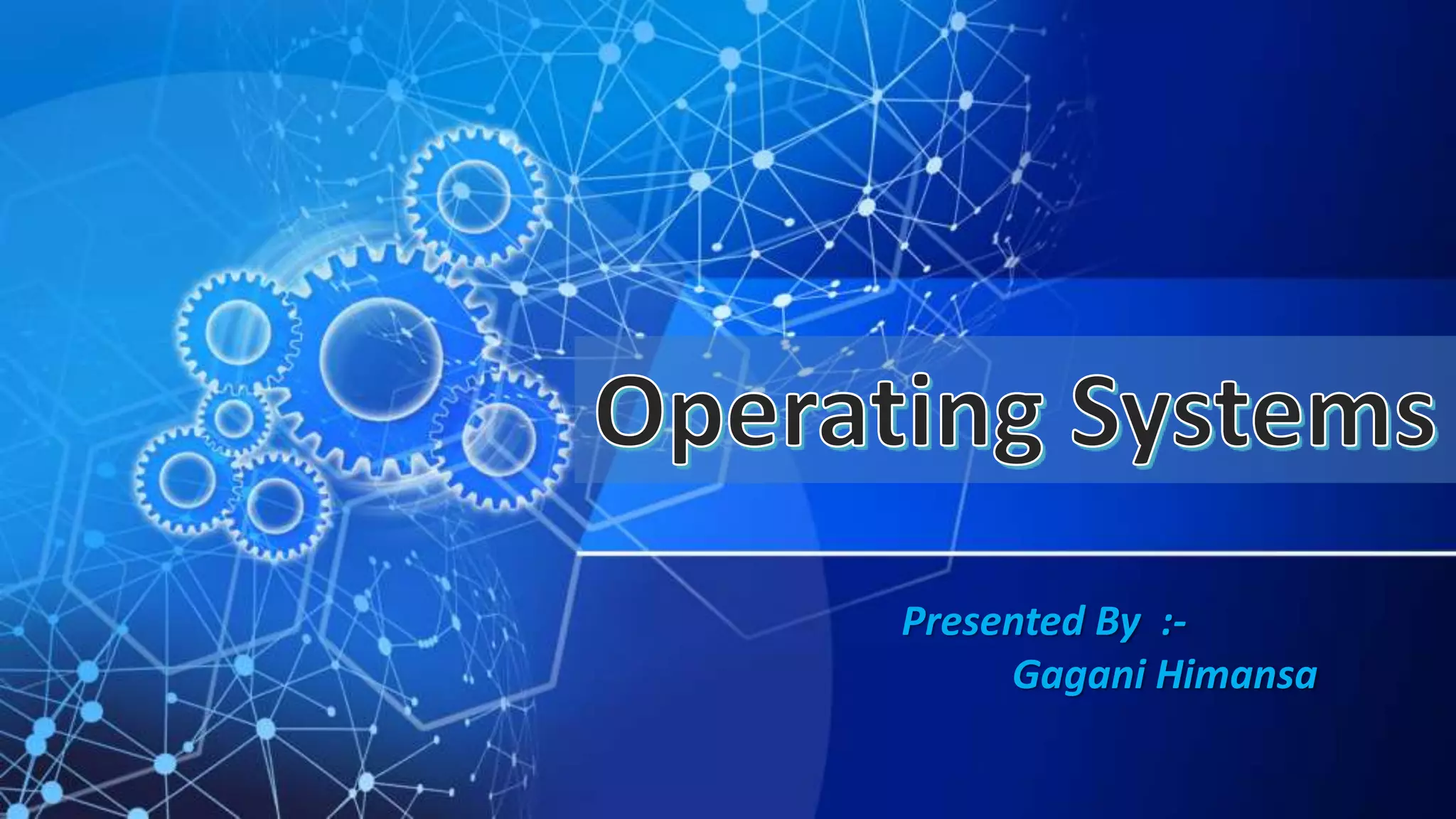 Operating Systems

Presented By :-
Gagani Himansa